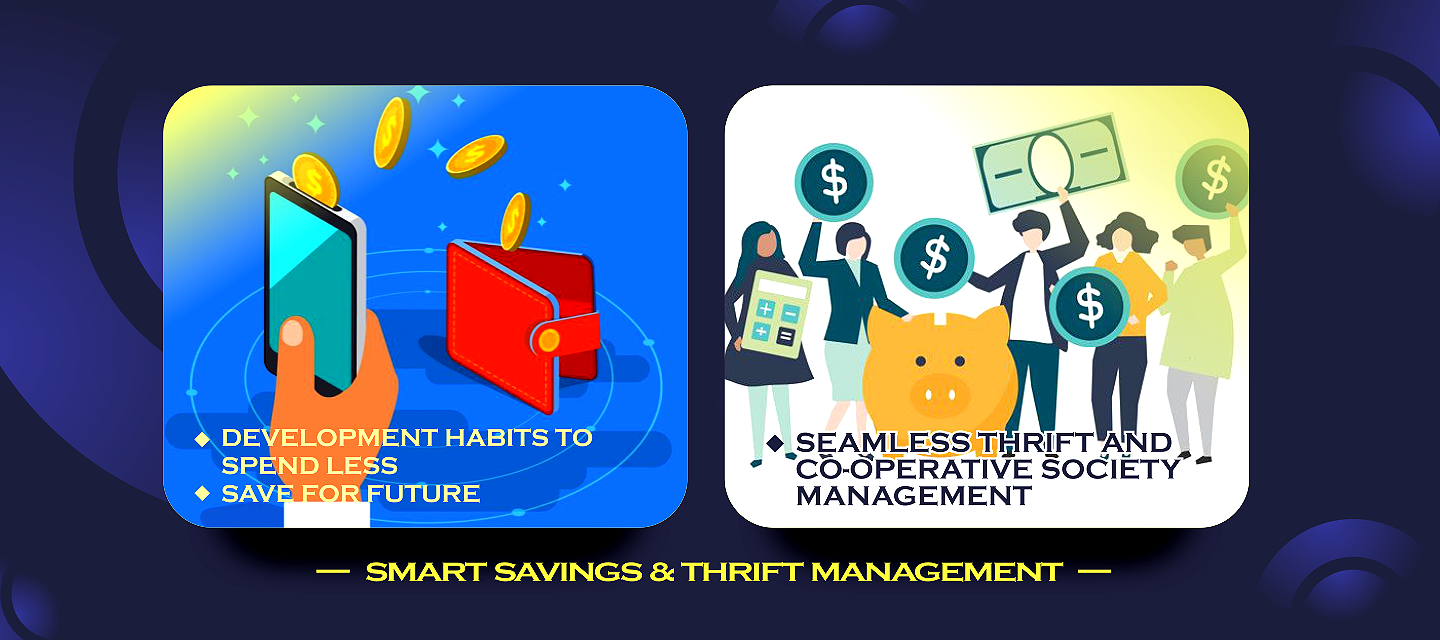 ◆ DEVELOPMENT HABITS TO SPEND LESS
◆ SAVE FOR FUTURE

◆ SEAMLESS THRIFT AND CO-OPERATIVE SOCIETY MANAGEMENT

— SMART SAVINGS & THRIFT MANAGEMENT —